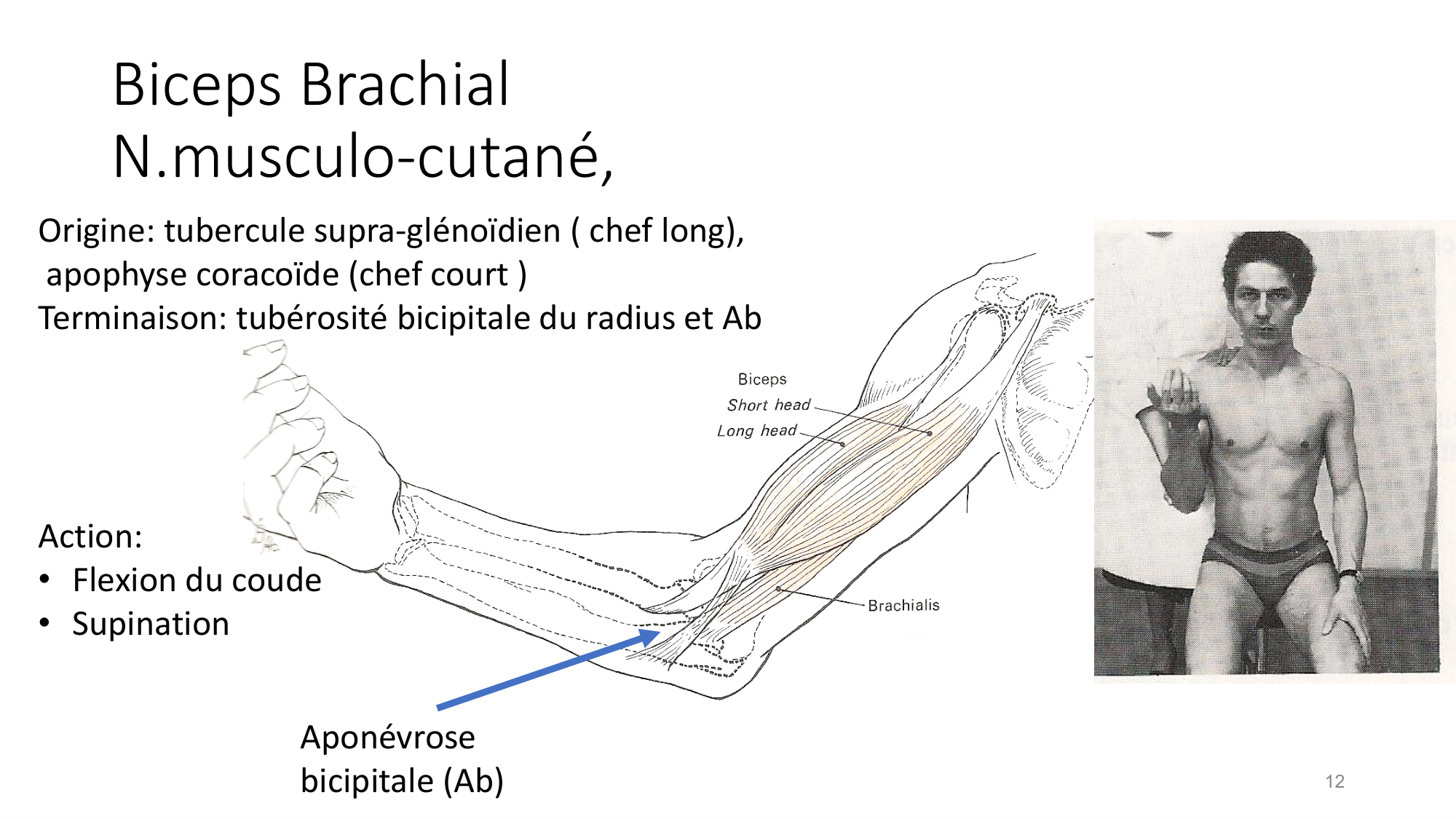 Biceps Brachial
N.musculo-cutané,

Origine: tubercule supra-glénoïdien ( chef long), apophyse coracoïde (chef court )
Terminaison: tubérosité bicipitale du radius et Ab

Biceps
Short head
Long head

Brachialis

Action:
• Flexion du coude
• Supination

Aponévrose bicipitale (Ab)

12